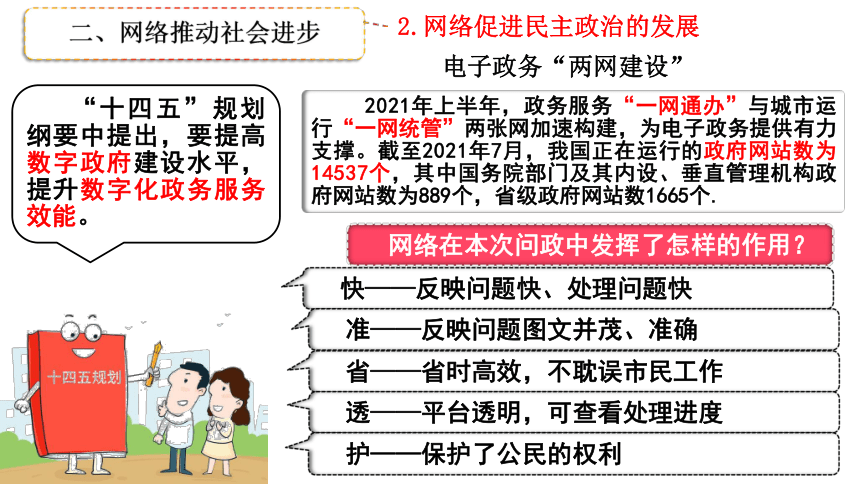 二、网络推动社会进步

2. 网络促进民主政治的发展

电子政务“两网建设”

“十四五”规划纲要中提出，要提高数字政府建设水平，提升数字化政务服务效能。

2021年上半年，政务服务“一网通办”与城市运行“一网统管”两张网加速构建，为电子政务提供有力支撑。截至2021年7月，我国正在运行的政府网站数为14537个，其中国务院部门及其内设、垂直管理机构政府网站数为889个，省级政府网站数1665个.

网络在本次问政中发挥了怎样的作用？

快——反映问题快、处理问题快

准——反映问题图文并茂、准确

省——省时高效，不耽误市民工作

透——平台透明，可查看处理进度

护——保护了公民的权利

十四五规划